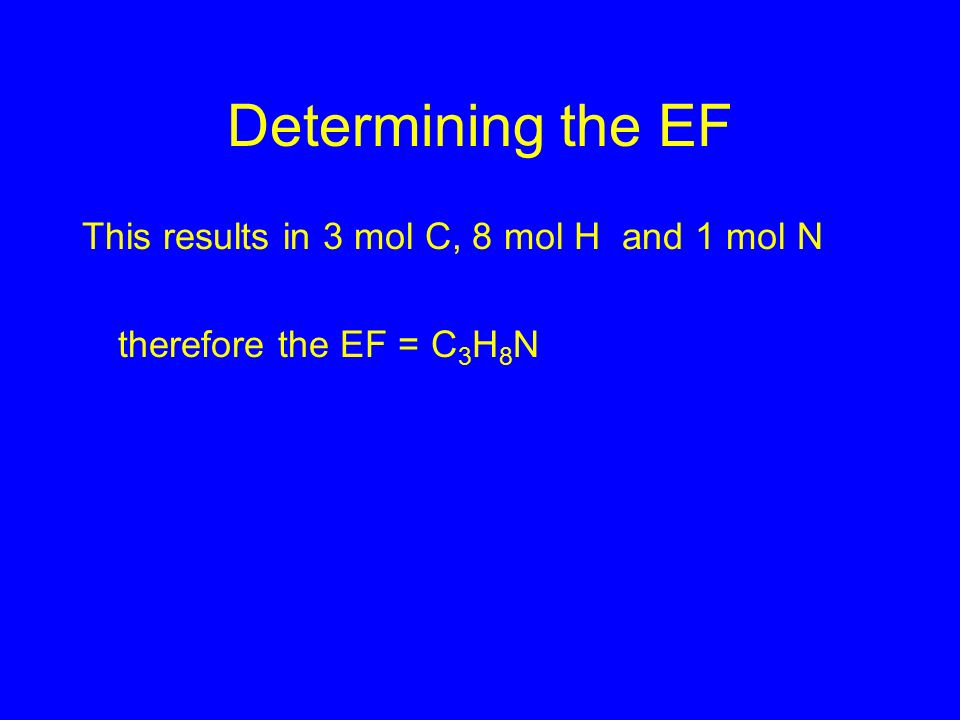 Determining the EF

This results in 3 mol C, 8 mol H and 1 mol N

therefore the EF = $C_3H_8N$